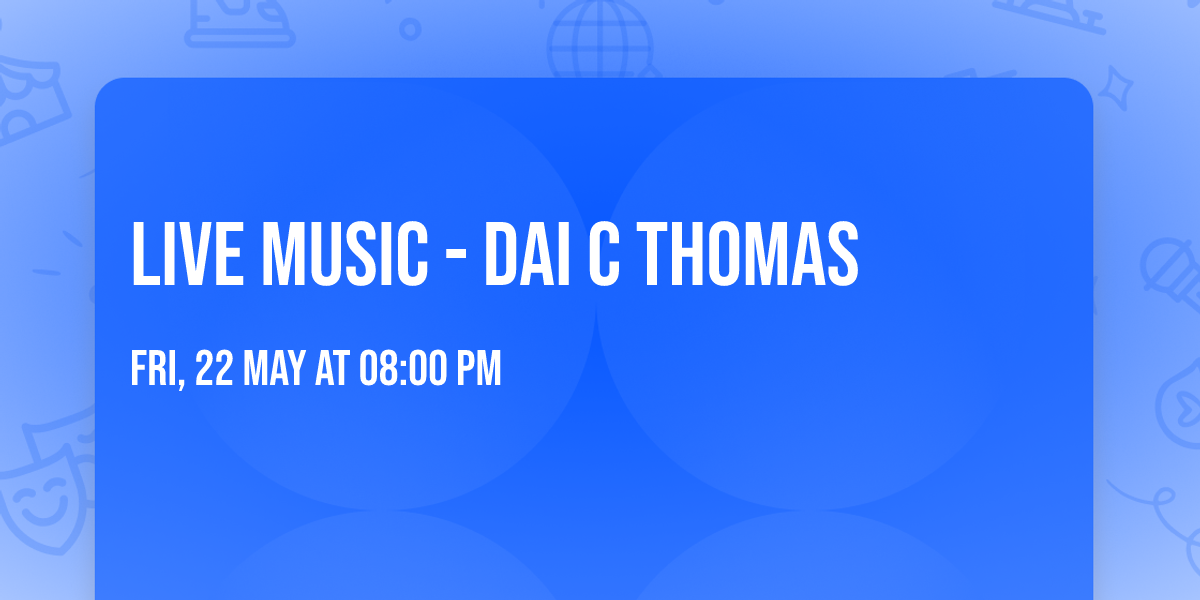 LIVE MUSIC - DAI C THOMAS

FRI, 22 MAY AT 08:00 PM